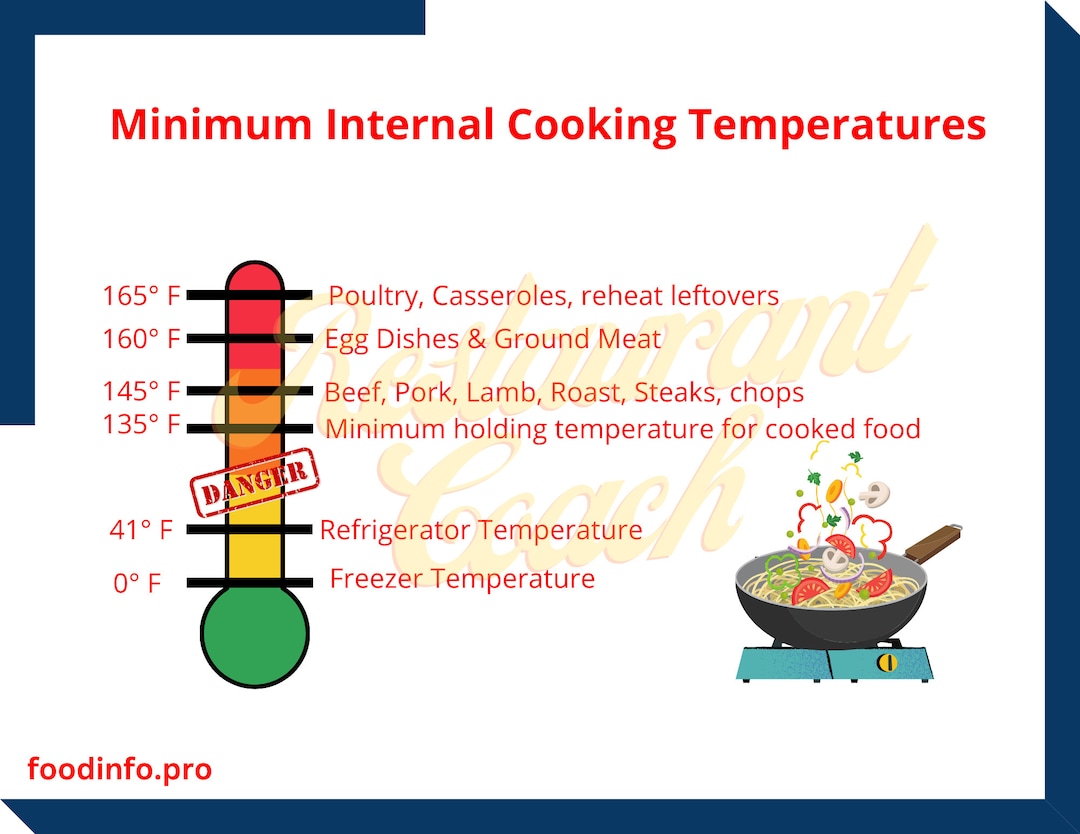 Minimum Internal Cooking Temperatures

165° F Poultry, Casseroles, reheat leftovers
160° F Egg Dishes & Ground Meat
145° F Beef, Pork, Lamb, Roast, Steaks, chops
135° F Minimum holding temperature for cooked food
DANGER
41° F Refrigerator Temperature
0° F Freezer Temperature

Restaurant Coach

foodinfo.pro